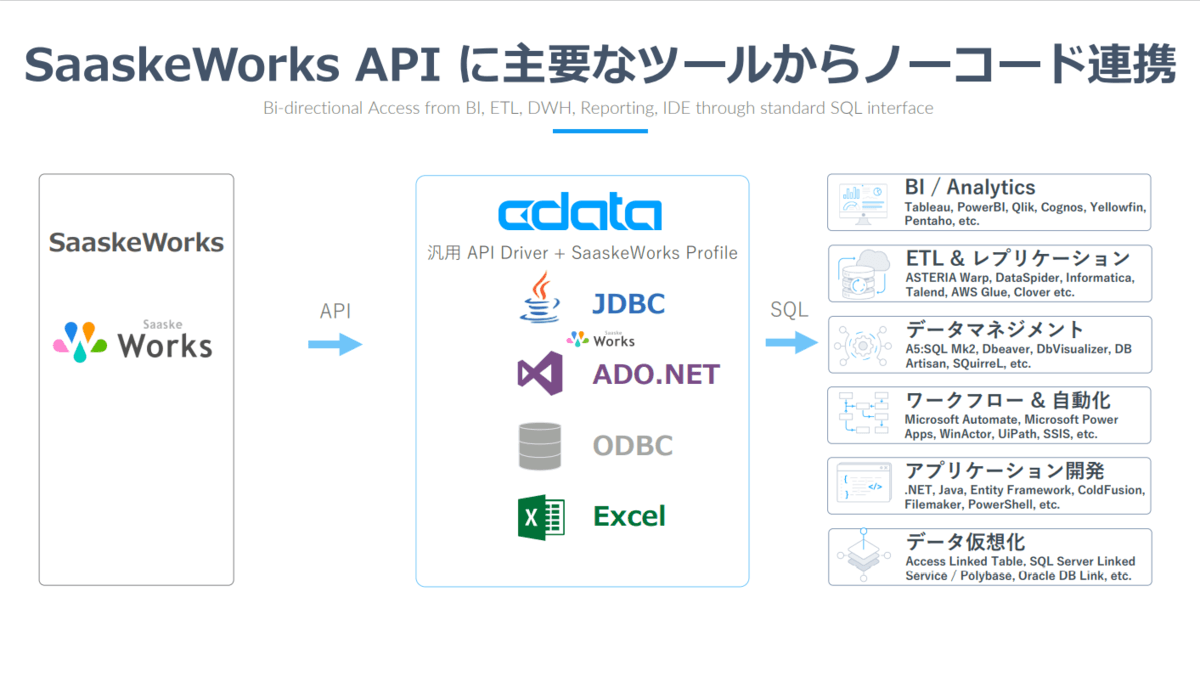 SaaskeWorks API に主要なツールからノーコード連携

Bi-directional Access from BI, ETL, DWH, Reporting, IDE through standard SQL interface

SaaskeWorks

Saaske Works

API

cdata

汎用 API Driver + SaaskeWorks Profile

JDBC

Saaske Works

ADO.NET

ODBC

Excel

SQL

BI / Analytics
Tableau, PowerBI, Qlik, Cognos, Yellowfin, Pentaho, etc.

ETL & レプリケーション
ASTERIA Warp, DataSpider, Informatica, Talend, AWS Glue, Clover etc.

データマネジメント
A5:SQL Mk2, Dbeaver, DbVisualizer, DB Artisan, SQuirreL, etc.

ワークフロー & 自動化
Microsoft Automate, Microsoft Power Apps, WinActor, UiPath, SSIS, etc.

アプリケーション開発
.NET, Java, Entity Framework, ColdFusion, Filemaker, PowerShell, etc.

データ仮想化
Access Linked Table, SQL Server Linked Service / Polybase, Oracle DB Link, etc.